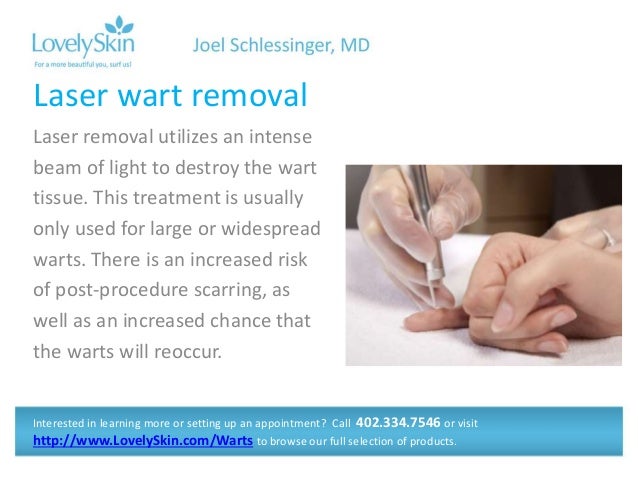 LovelySkin
For a more beautiful you, surf us!

Joel Schlessinger, MD

Laser wart removal

Laser removal utilizes an intense beam of light to destroy the wart tissue. This treatment is usually only used for large or widespread warts. There is an increased risk of post-procedure scarring, as well as an increased chance that the warts will reoccur.

Interested in learning more or setting up an appointment? Call 402.334.7546 or visit http://www.LovelySkin.com/Warts to browse our full selection of products.